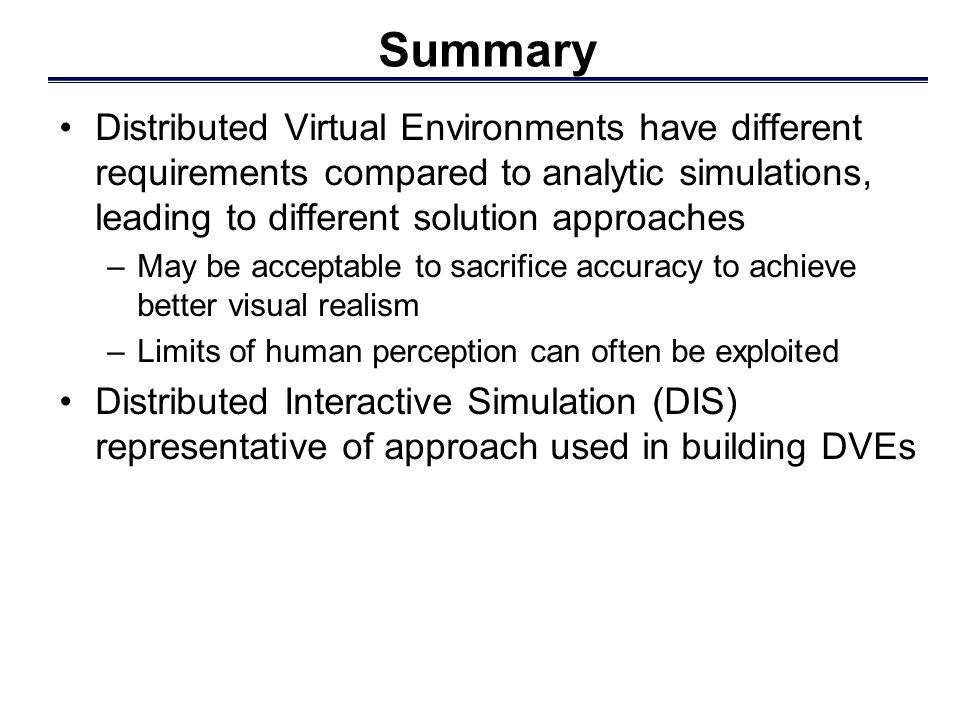 Summary

• Distributed Virtual Environments have different requirements compared to analytic simulations, leading to different solution approaches

– May be acceptable to sacrifice accuracy to achieve better visual realism

– Limits of human perception can often be exploited

• Distributed Interactive Simulation (DIS) representative of approach used in building DVEs